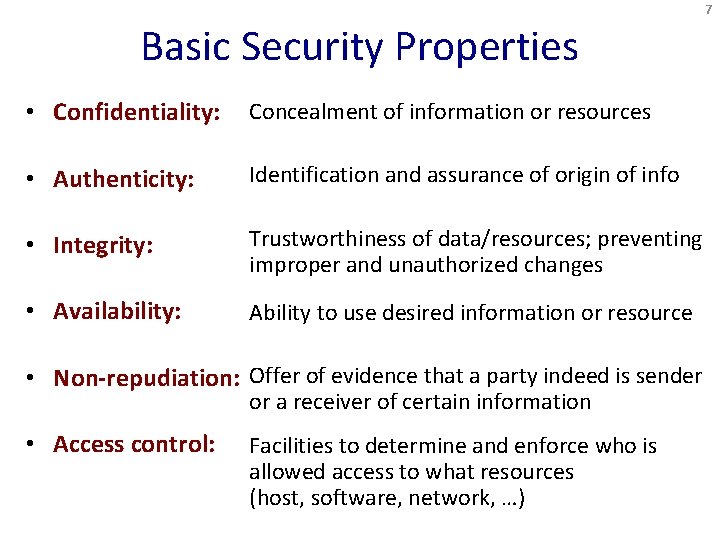 7

Basic Security Properties

• Confidentiality: Concealment of information or resources

• Authenticity: Identification and assurance of origin of info

• Integrity: Trustworthiness of data/resources; preventing improper and unauthorized changes

• Availability: Ability to use desired information or resource

• Non-repudiation: Offer of evidence that a party indeed is sender or a receiver of certain information

• Access control: Facilities to determine and enforce who is allowed access to what resources (host, software, network, …)